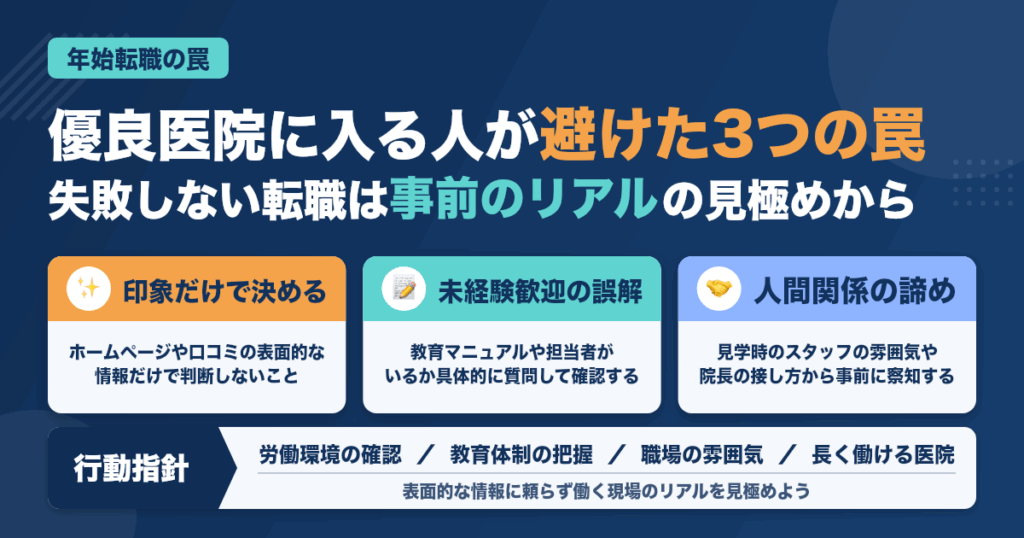 年始転職の罠

優良医院に入る人が避けた3つの罠

失敗しない転職は事前のリアルの見極めから

印象だけで決める

ホームページや口コミの表面的な情報だけで判断しないこと

未経験歓迎の誤解

教育マニュアルや担当者がいるか具体的に質問して確認する

人間関係の諦め

見学時のスタッフの雰囲気や院長の接し方から事前に察知する

行動指針

労働環境の確認 ／ 教育体制の把握 ／ 職場の雰囲気 ／ 長く働ける医院

表面的な情報に頼らず働く現場のリアルを見極めよう